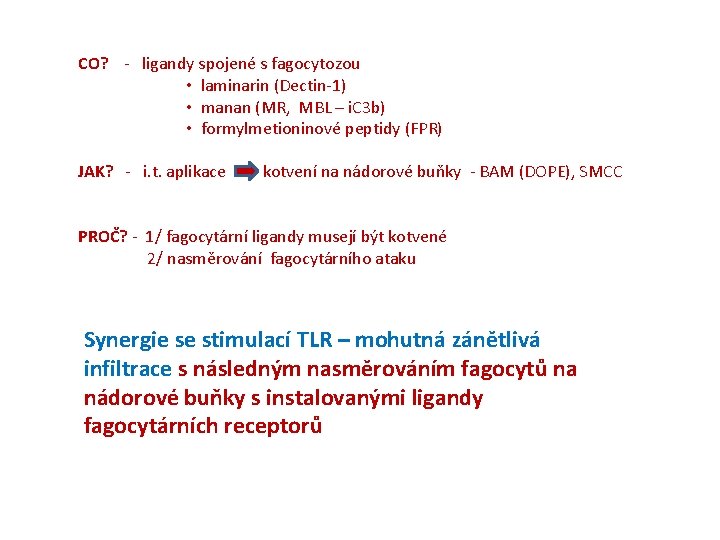 CO? - ligandy spojené s fagocytozou
• laminarin (Dectin-1)
• manan (MR, MBL – iC3b)
• formylmetioninové peptidy (FPR)

JAK? - i.t. aplikace kotvení na nádorové buňky - BAM (DOPE), SMCC

PROČ? - 1/ fagocytární ligandy musejí být kotvené
2/ nasměrování fagocytárního ataku

Synergie se stimulací TLR – mohutná zánětlivá infiltrace s následným nasměrováním fagocytů na nádorové buňky s instalovanými ligandy fagocytárních receptorů